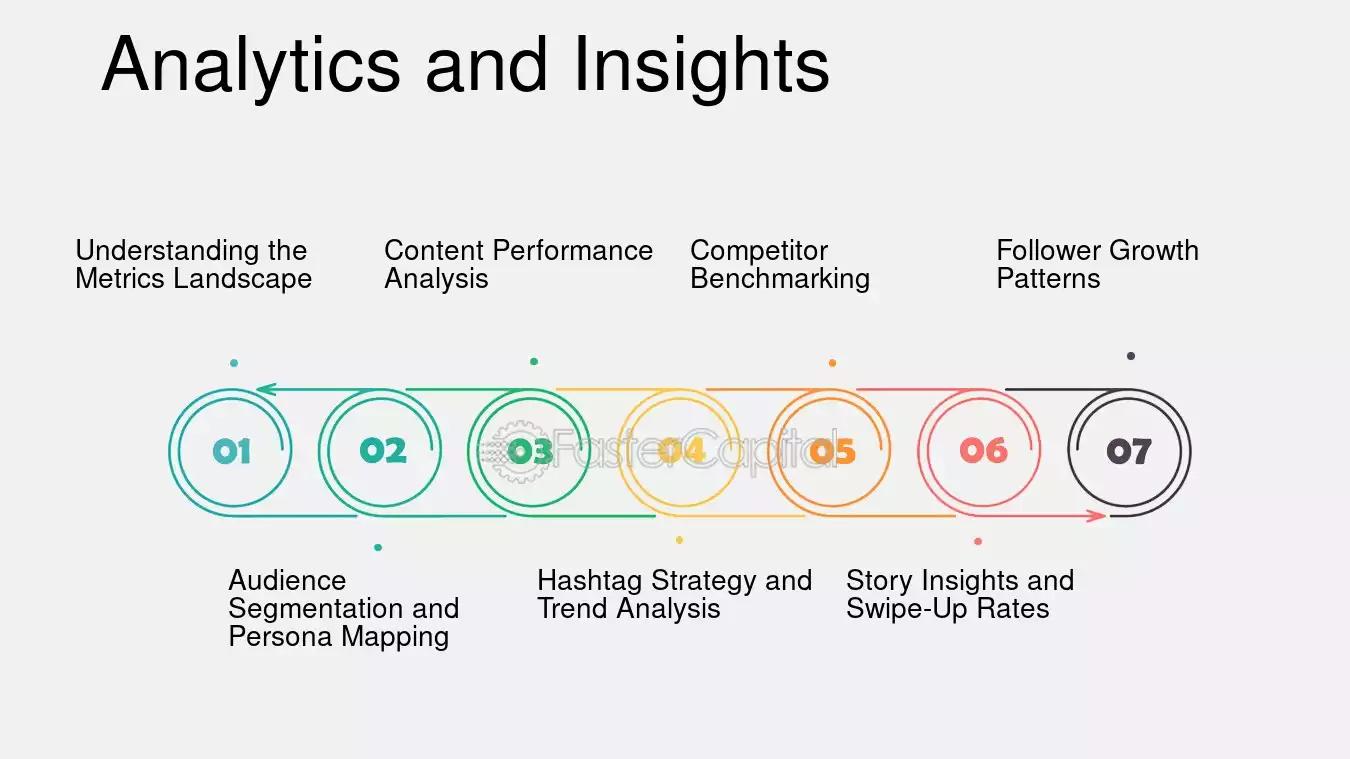 Analytics and Insights

Understanding the Metrics Landscape

Content Performance Analysis

Competitor Benchmarking

Follower Growth Patterns

01

02

03

04

05

06

07

FasterCapital

Audience Segmentation and Persona Mapping

Hashtag Strategy and Trend Analysis

Story Insights and Swipe-Up Rates